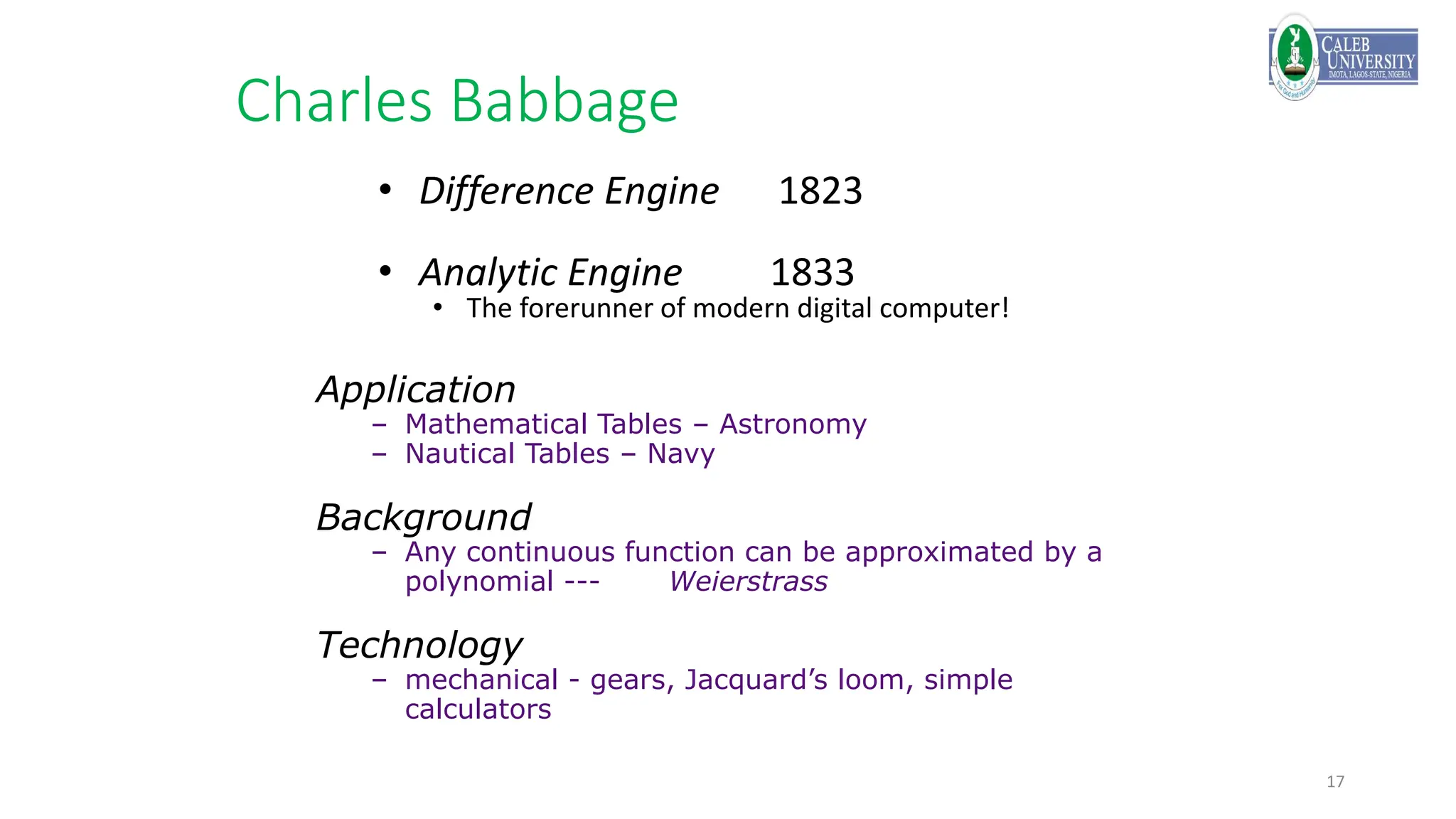 CALEB UNIVERSITY
IMOTA, LAGOS-STATE, NIGERIA
For God and Humanity

Charles Babbage

• Difference Engine 1823

• Analytic Engine 1833
• The forerunner of modern digital computer!

Application
– Mathematical Tables – Astronomy
– Nautical Tables – Navy

Background
– Any continuous function can be approximated by a polynomial --- Weierstrass

Technology
– mechanical - gears, Jacquard's loom, simple calculators

17